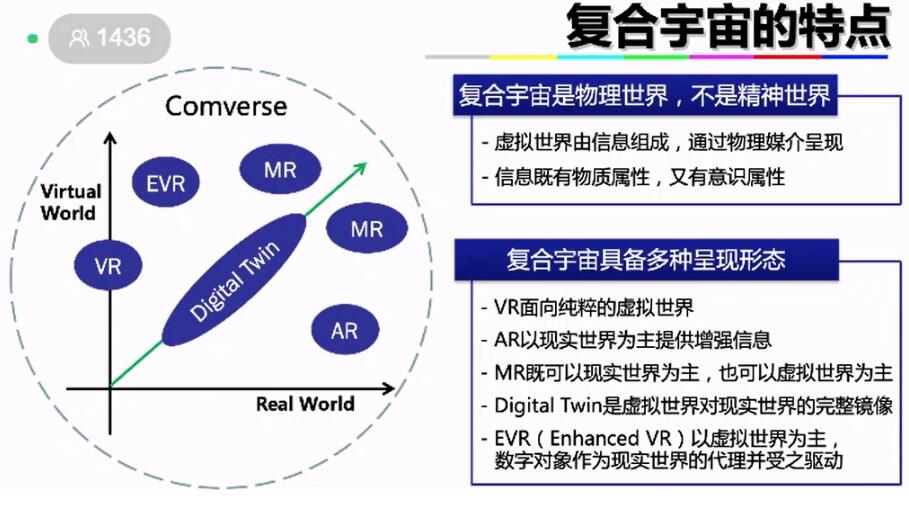 1436

复合宇宙的特点

Comverse

Virtual World

EVR

MR

MR

VR

Digital Twin

AR

Real World

复合宇宙是物理世界，不是精神世界

- 虚拟世界由信息组成，通过物理媒介呈现
- 信息既有物质属性，又有意识属性

复合宇宙具备多种呈现形态

- VR面向纯粹的虚拟世界
- AR以现实世界为主提供增强信息
- MR既可以现实世界为主，也可以虚拟世界为主
- Digital Twin是虚拟世界对现实世界的完整镜像
- EVR（Enhanced VR）以虚拟世界为主，数字对象作为现实世界的代理并受之驱动